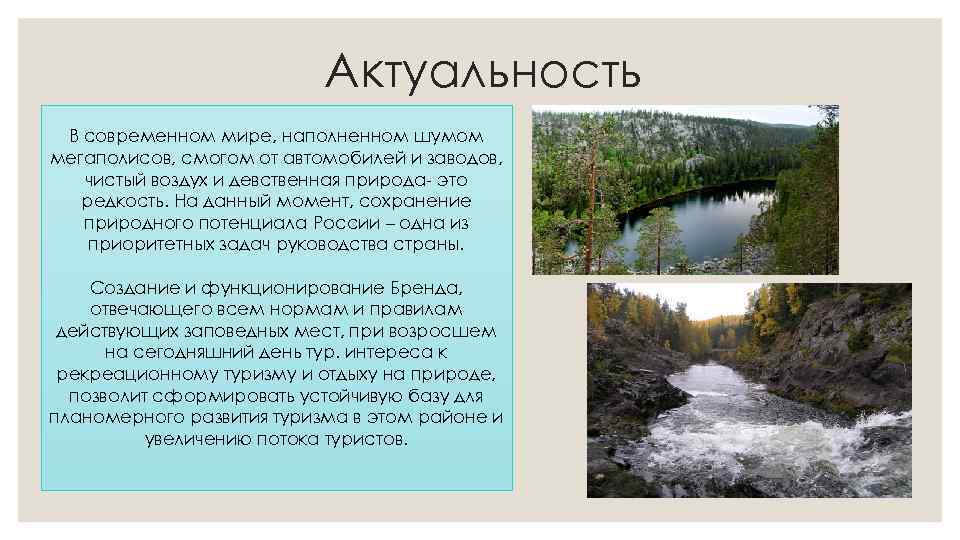 Актуальность

В современном мире, наполненном шумом мегаполисов, смогом от автомобилей и заводов, чистый воздух и девственная природа- это редкость. На данный момент, сохранение природного потенциала России – одна из приоритетных задач руководства страны.

Создание и функционирование Бренда, отвечающего всем нормам и правилам действующих заповедных мест, при возросшем на сегодняшний день тур. интереса к рекреационному туризму и отдыху на природе, позволит сформировать устойчивую базу для планомерного развития туризма в этом районе и увеличению потока туристов.